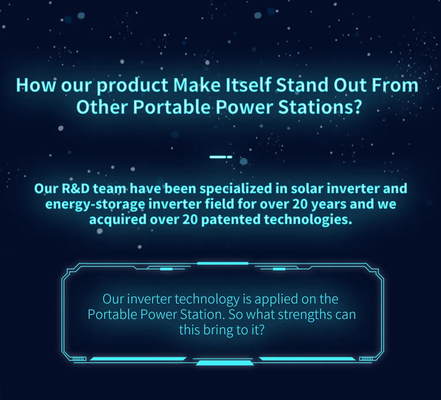 How our product Make Itself Stand Out From Other Portable Power Stations?

Our R&D team have been specialized in solar inverter and energy-storage inverter field for over 20 years and we acquired over 20 patented technologies.

Our inverter technology is applied on the Portable Power Station. So what strengths can this bring to it?